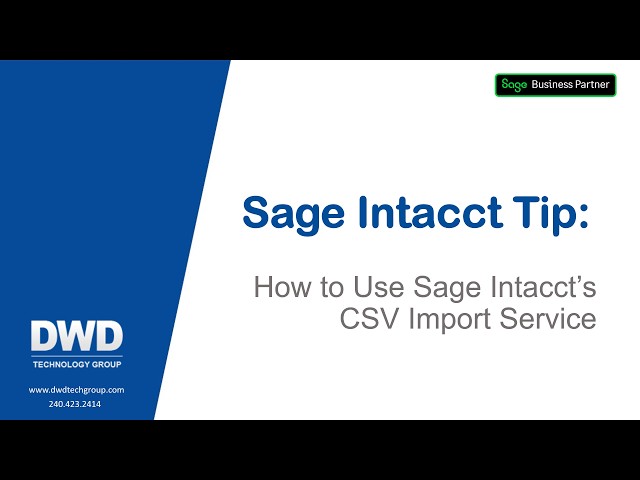 Sage Business Partner

Sage Intacct Tip:

How to Use Sage Intacct's CSV Import Service

DWD
TECHNOLOGY GROUP

www.dwdtechgroup.com
240.423.2414